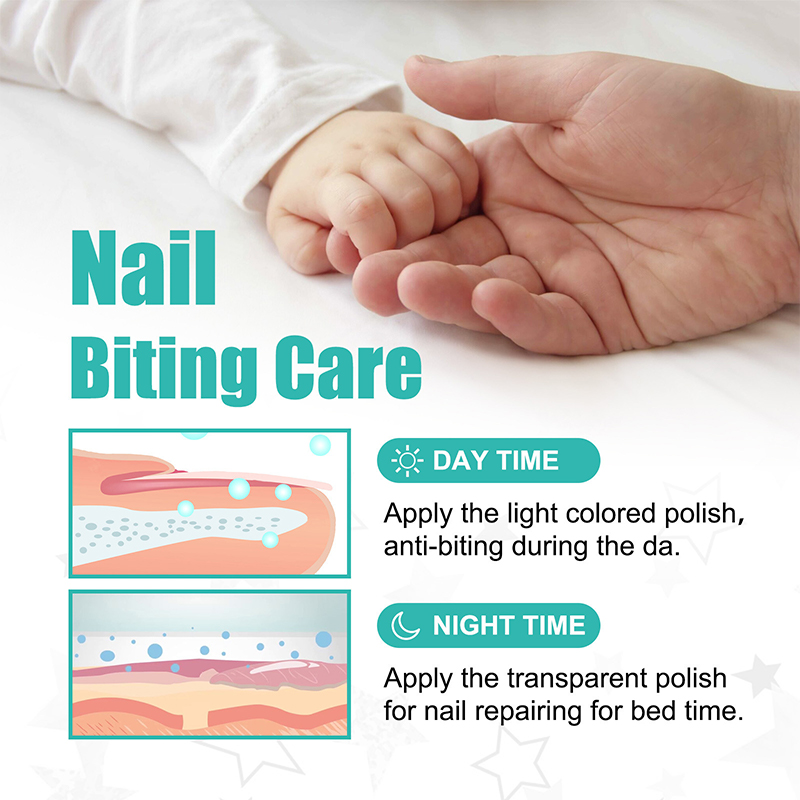 Nail
Biting Care

DAY TIME

Apply the light colored polish, anti-biting during the da.

NIGHT TIME

Apply the transparent polish for nail repairing for bed time.